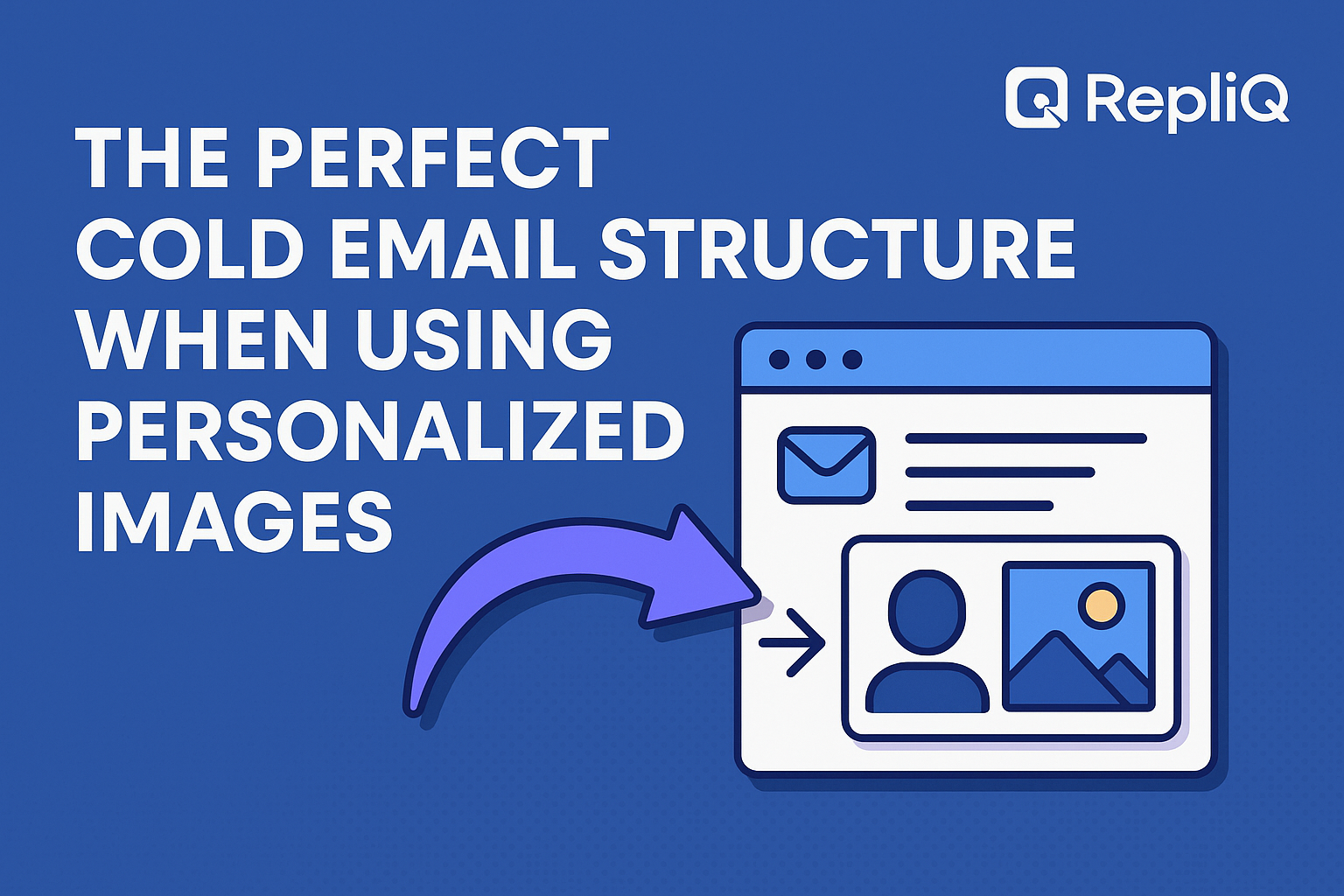 RepliQ

THE PERFECT COLD EMAIL STRUCTURE WHEN USING PERSONALIZED IMAGES